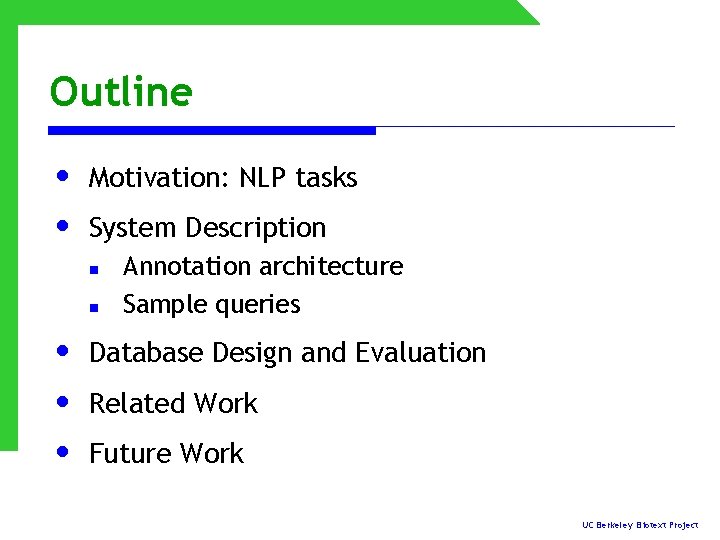 Outline

- Motivation: NLP tasks
- System Description
  - Annotation architecture
  - Sample queries
- Database Design and Evaluation
- Related Work
- Future Work

UC Berkeley Biotext Project